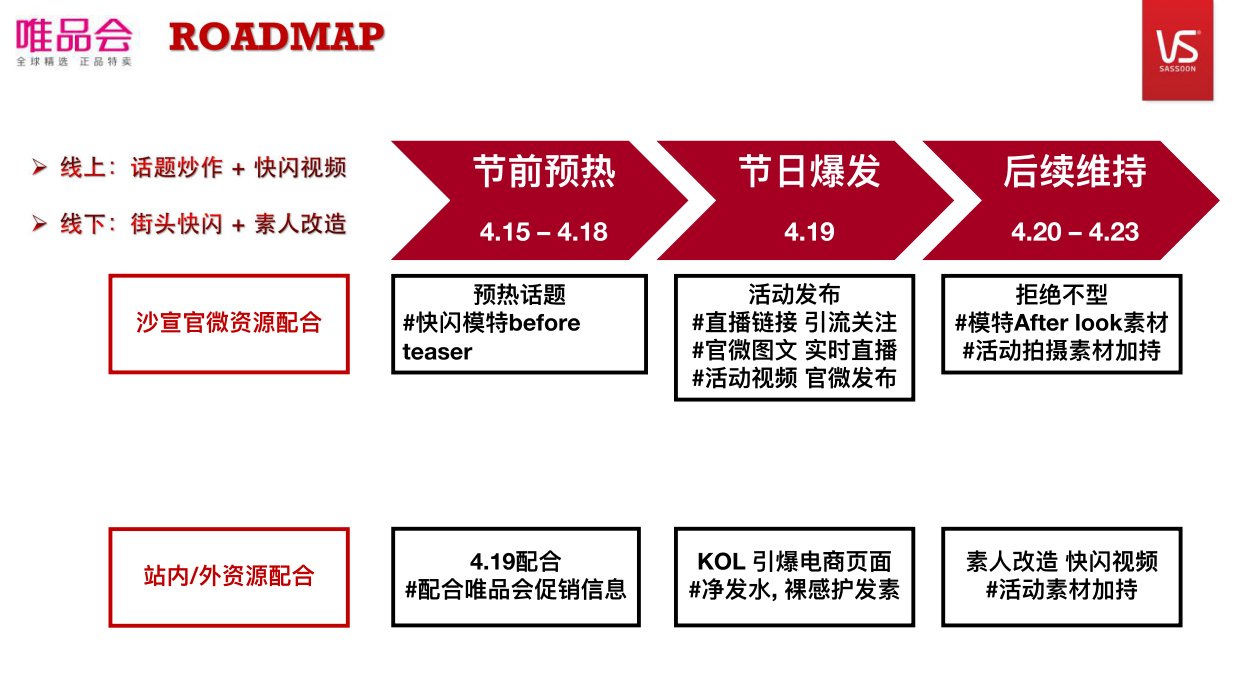 唯品会
全球精选 正品特卖

ROADMAP

VS
SASSOON

➢ 线上：话题炒作 + 快闪视频

➢ 线下：街头快闪 + 素人改造

节前预热
4.15 – 4.18

节日爆发
4.19

后续维持
4.20 – 4.23

沙宣官微资源配合

预热话题
#快闪模特before teaser

活动发布
#直播链接 引流关注
#官微图文 实时直播
#活动视频 官微发布

拒绝不型
#模特After look素材
#活动拍摄素材加持

站内/外资源配合

4.19配合
#配合唯品会促销信息

KOL 引爆电商页面
#净发水, 裸感护发素

素人改造 快闪视频
#活动素材加持